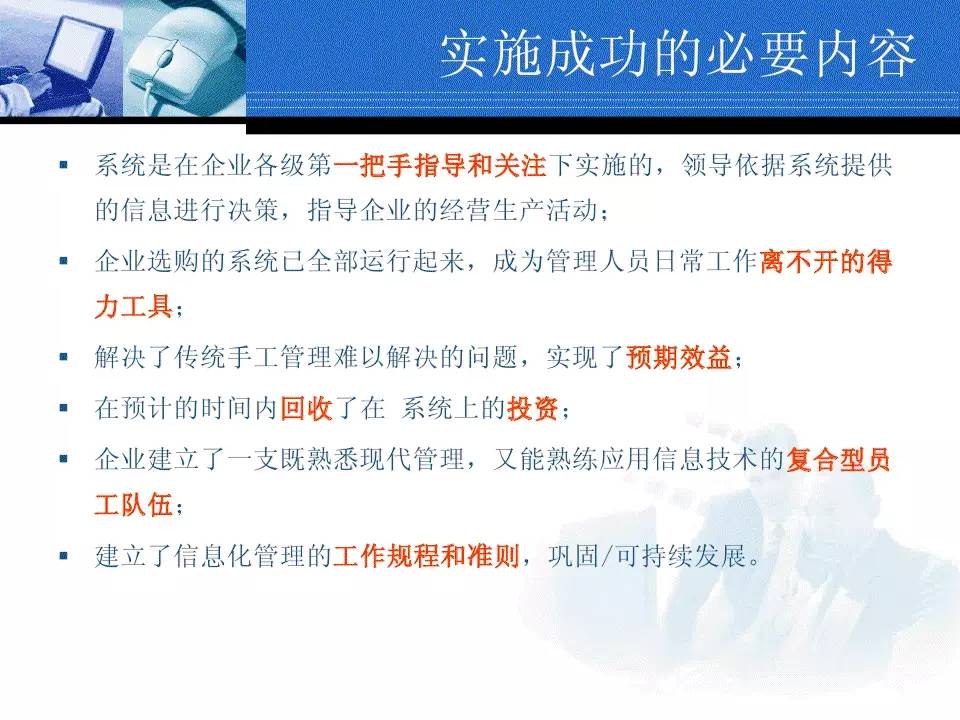 实施成功的必要内容

▪ 系统是在企业各级第一把手指导和关注下实施的，领导依据系统提供的信息进行决策，指导企业的经营生产活动；

▪ 企业选购的系统已全部运行起来，成为管理人员日常工作离不开的得力工具；

▪ 解决了传统手工管理难以解决的问题，实现了预期效益；

▪ 在预计的时间内回收了在 系统上的投资；

▪ 企业建立了一支既熟悉现代管理，又能熟练应用信息技术的复合型员工队伍；

▪ 建立了信息化管理的工作规程和准则，巩固/可持续发展。